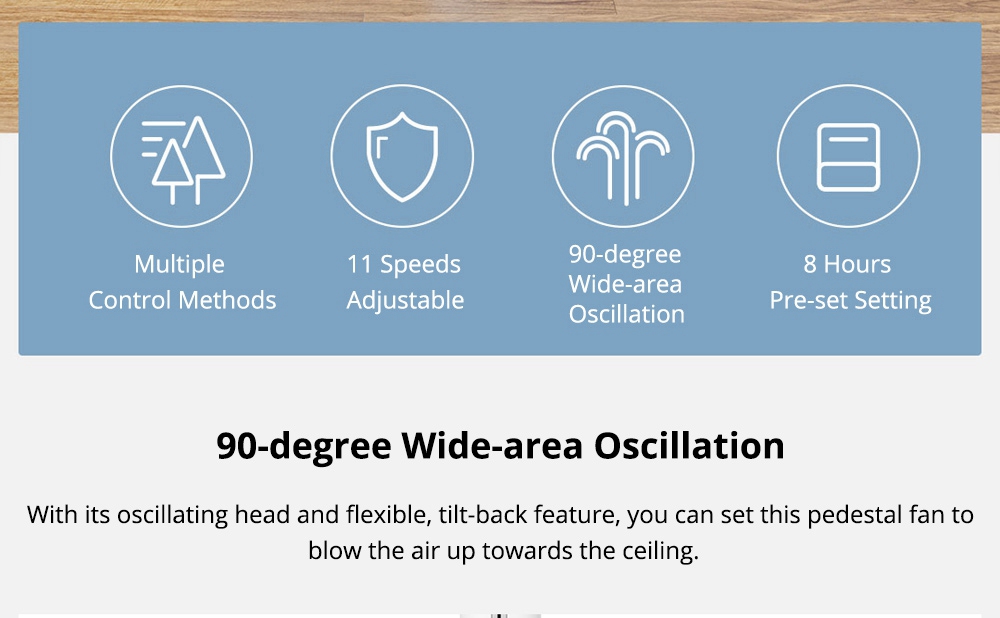 Multiple Control Methods

11 Speeds Adjustable

90-degree Wide-area Oscillation

8 Hours Pre-set Setting

90-degree Wide-area Oscillation

With its oscillating head and flexible, tilt-back feature, you can set this pedestal fan to blow the air up towards the ceiling.